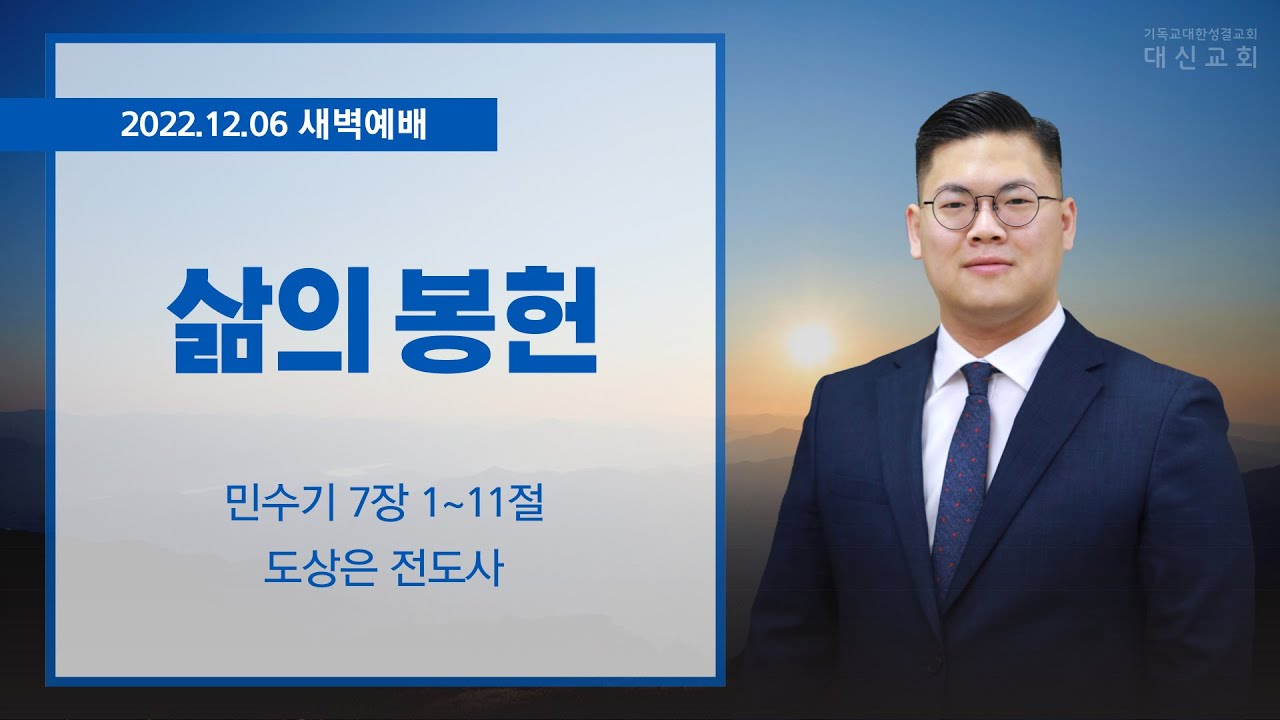 기독교대한성결교회
대신교회

2022.12.06 새벽예배

삶의 봉헌

민수기 7장 1~11절
도상은 전도사